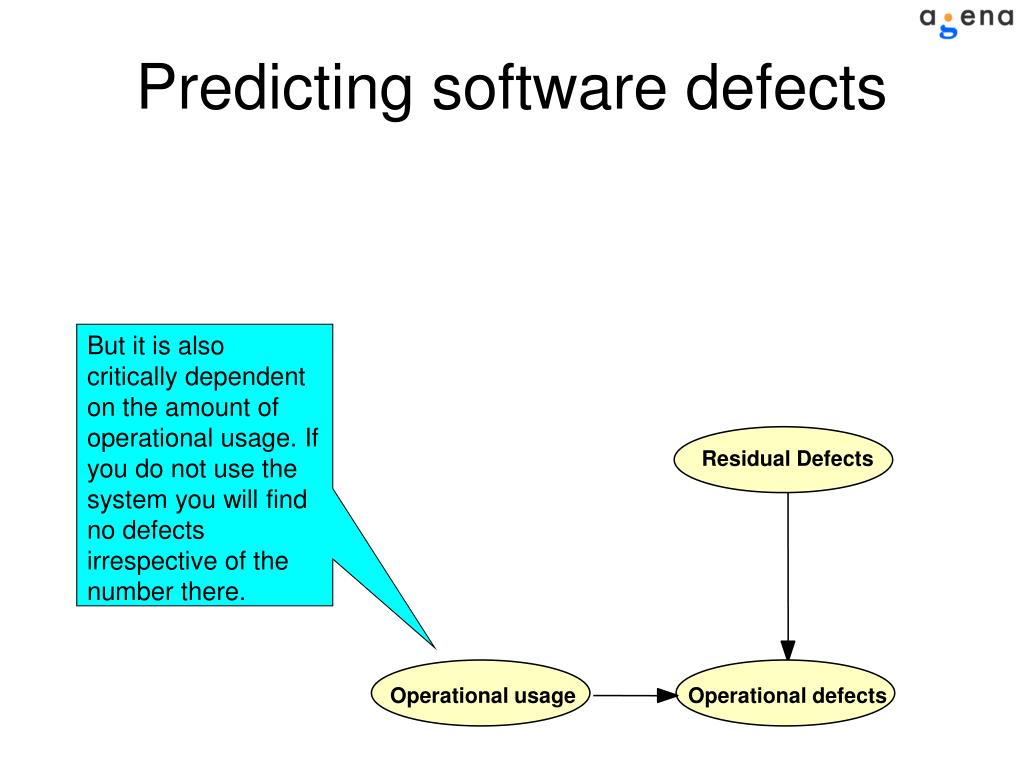 agena

Predicting software defects

But it is also critically dependent on the amount of operational usage. If you do not use the system you will find no defects irrespective of the number there.

Residual Defects

Operational usage

Operational defects